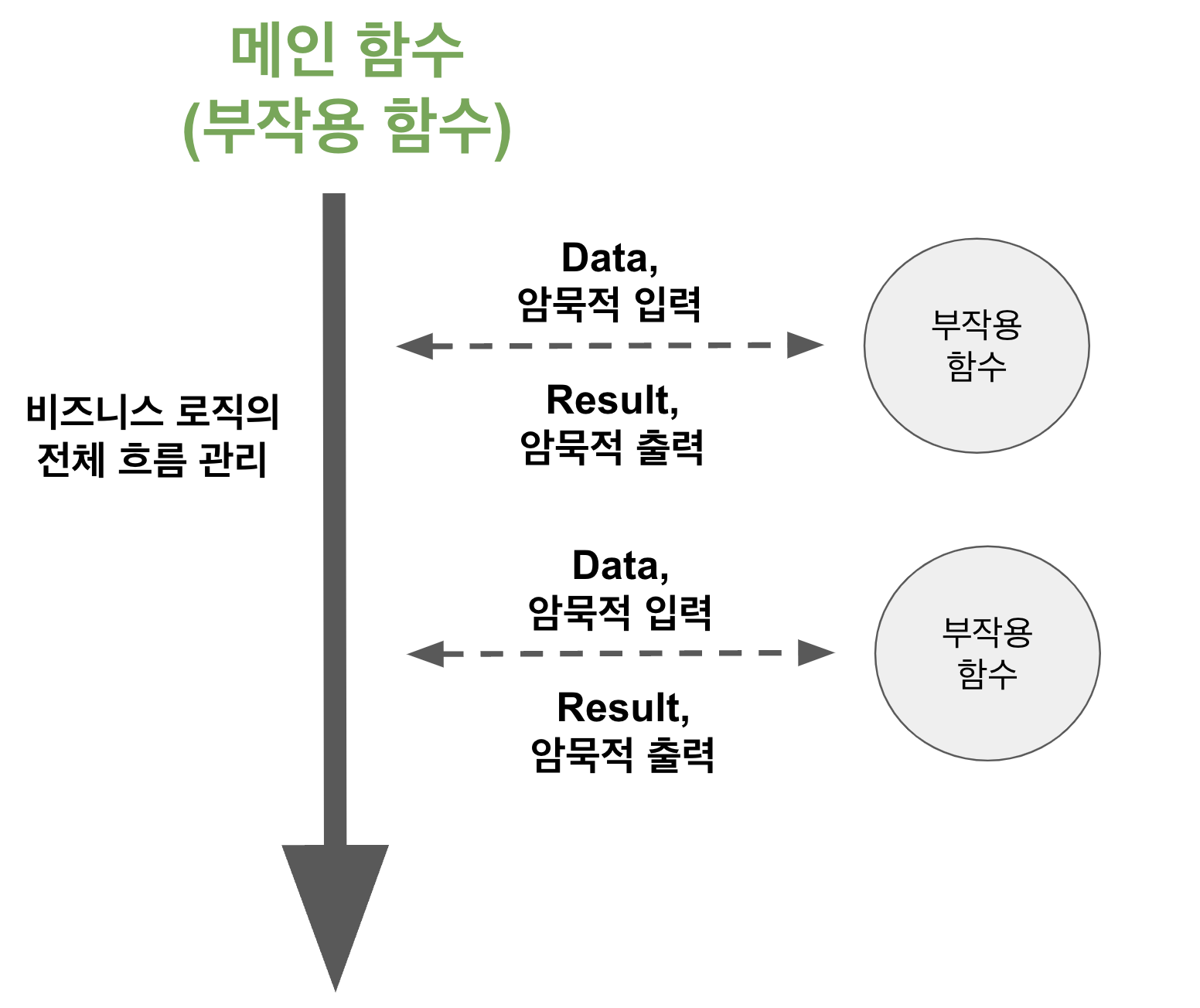 메인 함수
(부작용 함수)

비즈니스 로직의
전체 흐름 관리

Data,
암묵적 입력

Result,
암묵적 출력

부작용
함수

Data,
암묵적 입력

Result,
암묵적 출력

부작용
함수